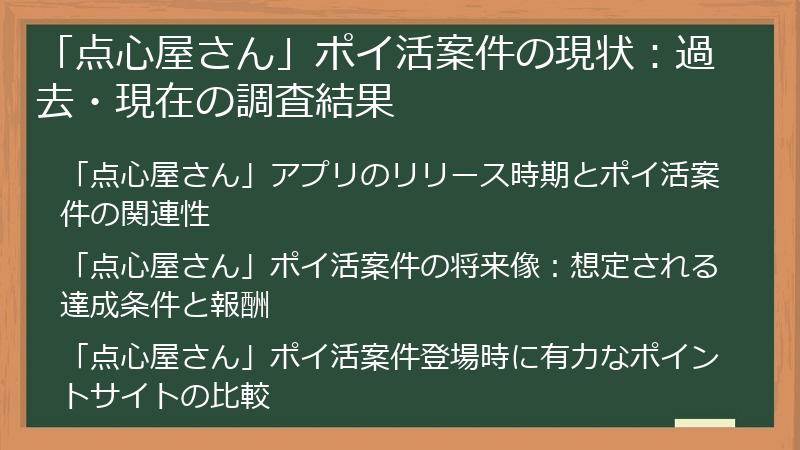 「点心屋さん」ポイ活案件の現状：過去・現在の調査結果

「点心屋さん」アプリのリリース時期とポイ活案件の関連性

「点心屋さん」ポイ活案件の将来像：想定される達成条件と報酬

「点心屋さん」ポイ活案件登場時に有力なポイントサイトの比較